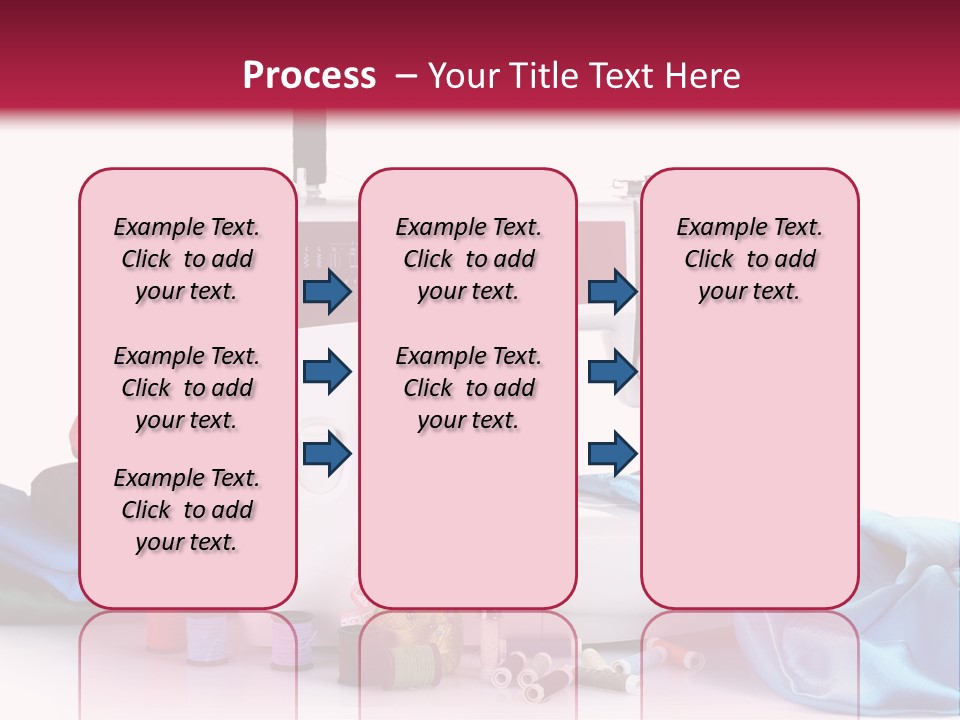 Process – Your Title Text Here

Example Text. Click to add your text.

Example Text. Click to add your text.

Example Text. Click to add your text.

Example Text. Click to add your text.

Example Text. Click to add your text.

Example Text. Click to add your text.